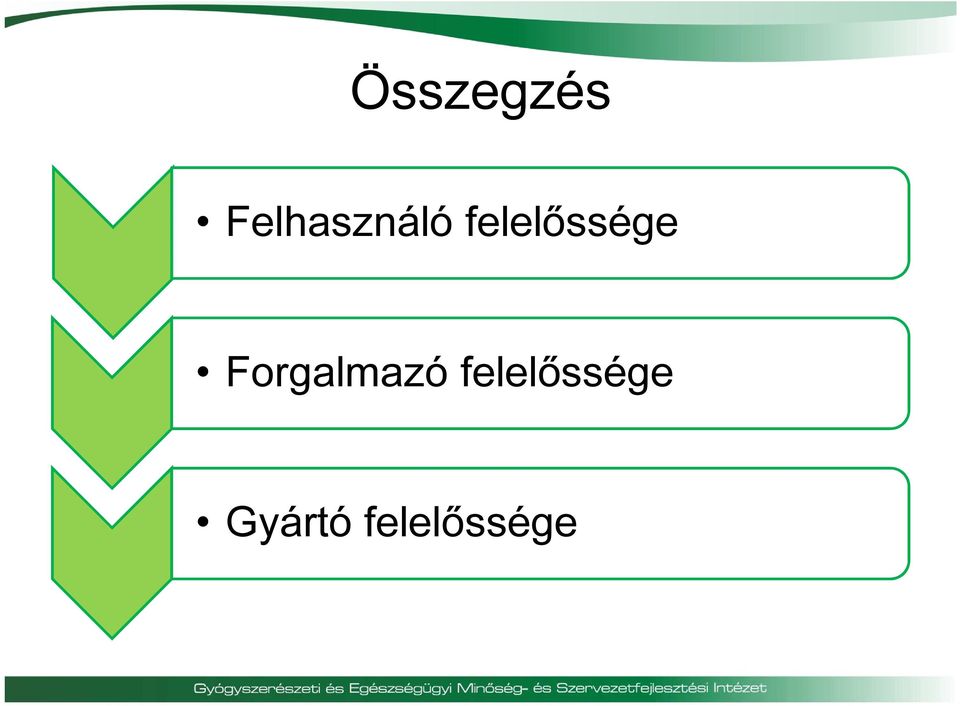 Összegzés

• Felhasználó felelőssége

• Forgalmazó felelőssége

• Gyártó felelőssége

Gyógyszerészeti és Egészségügyi Minőség- és Szervezetfejlesztési Intézet